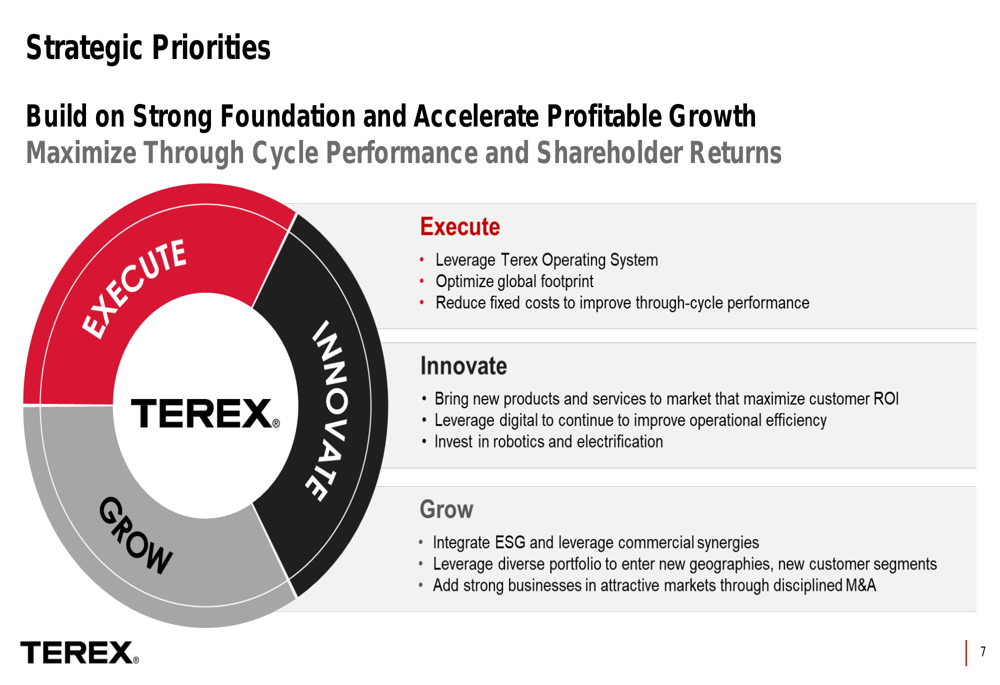 Strategic Priorities

Build on Strong Foundation and Accelerate Profitable Growth
Maximize Through Cycle Performance and Shareholder Returns

EXECUTE

INNOVATE

GROW

TEREX®

Execute
• Leverage Terex Operating System
• Optimize global footprint
• Reduce fixed costs to improve through-cycle performance

Innovate
• Bring new products and services to market that maximize customer ROI
• Leverage digital to continue to improve operational efficiency
• Invest in robotics and electrification

Grow
• Integrate ESG and leverage commercial synergies
• Leverage diverse portfolio to enter new geographies, new customer segments
• Add strong businesses in attractive markets through disciplined M&A

TEREX®

7